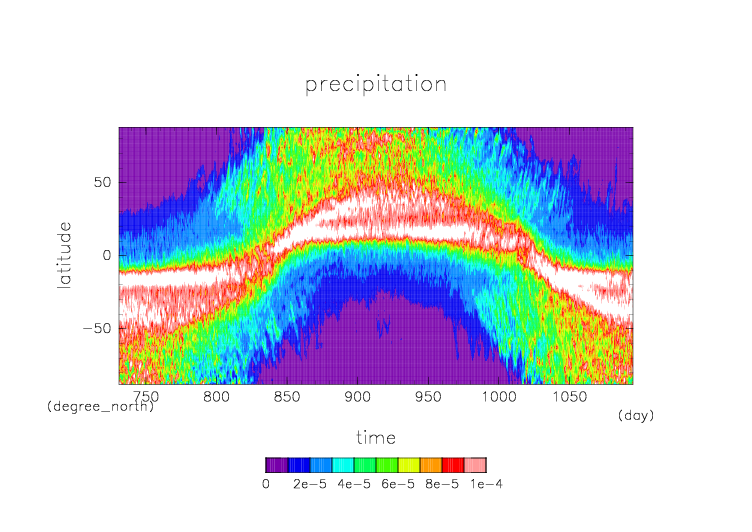 precipitation

latitude

50

0

−50

750 800 850 900 950 1000 1050

(degree_north)

(day)

time

0 2e−5 4e−5 6e−5 8e−5 1e−4